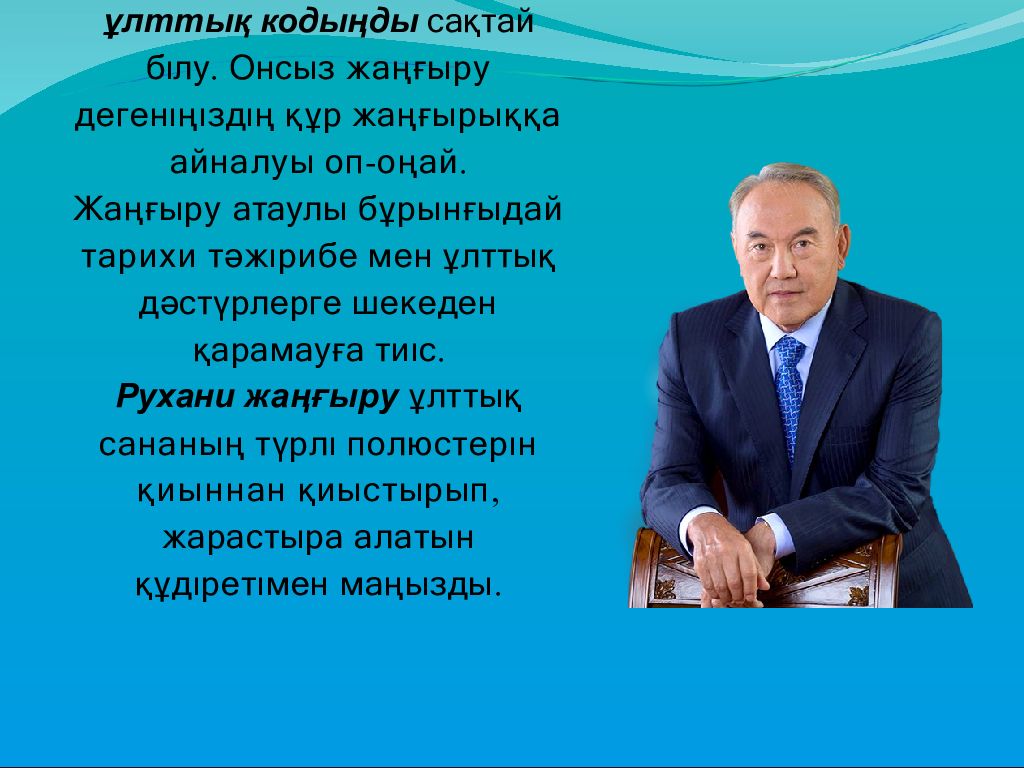 ұлттық кодыңды сақтай білу. Онсыз жаңғыру дегеніңіздің құр жаңғырыққа айналуы оп-оңай. Жаңғыру атаулы бұрынғыдай тарихи тәжірибе мен ұлттық дәстүрлерге шекеден қарамауға тиіс. Рухани жаңғыру ұлттық сананың түрлі полюстерін қиыннан қиыстырып, жарастыра алатын құдіретімен маңызды.